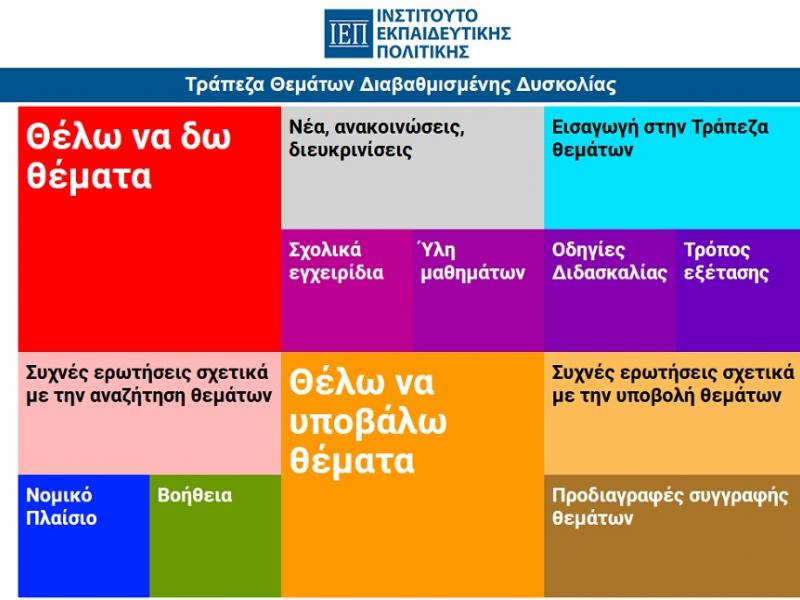 ΙΕΠ ΙΝΣΤΙΤΟΥΤΟ ΕΚΠΑΙΔΕΥΤΙΚΗΣ ΠΟΛΙΤΙΚΗΣ

Τράπεζα Θεμάτων Διαβαθμισμένης Δυσκολίας

Θέλω να δω θέματα

Νέα, ανακοινώσεις, διευκρινίσεις

Εισαγωγή στην Τράπεζα θεμάτων

Σχολικά εγχειρίδια

Ύλη μαθημάτων

Οδηγίες Διδασκαλίας

Τρόπος εξέτασης

Συχνές ερωτήσεις σχετικά με την αναζήτηση θεμάτων

Θέλω να υποβάλω θέματα

Συχνές ερωτήσεις σχετικά με την υποβολή θεμάτων

Νομικό Πλαίσιο

Βοήθεια

Προδιαγραφές συγγραφής θεμάτων